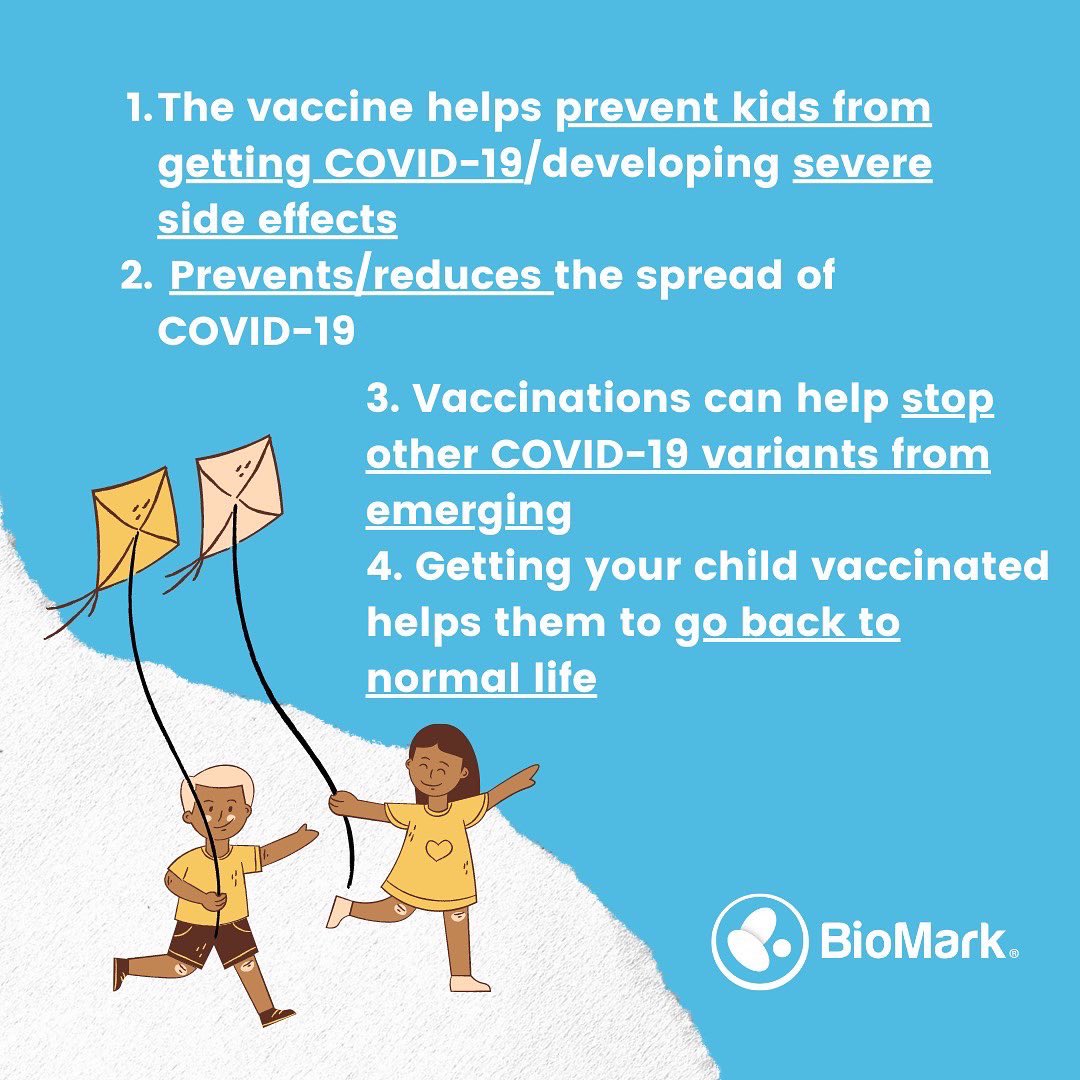 1. The vaccine helps prevent kids from getting COVID-19/developing severe side effects
2. Prevents/reduces the spread of COVID-19

3. Vaccinations can help stop other COVID-19 variants from emerging
4. Getting your child vaccinated helps them to go back to normal life

BioMark®